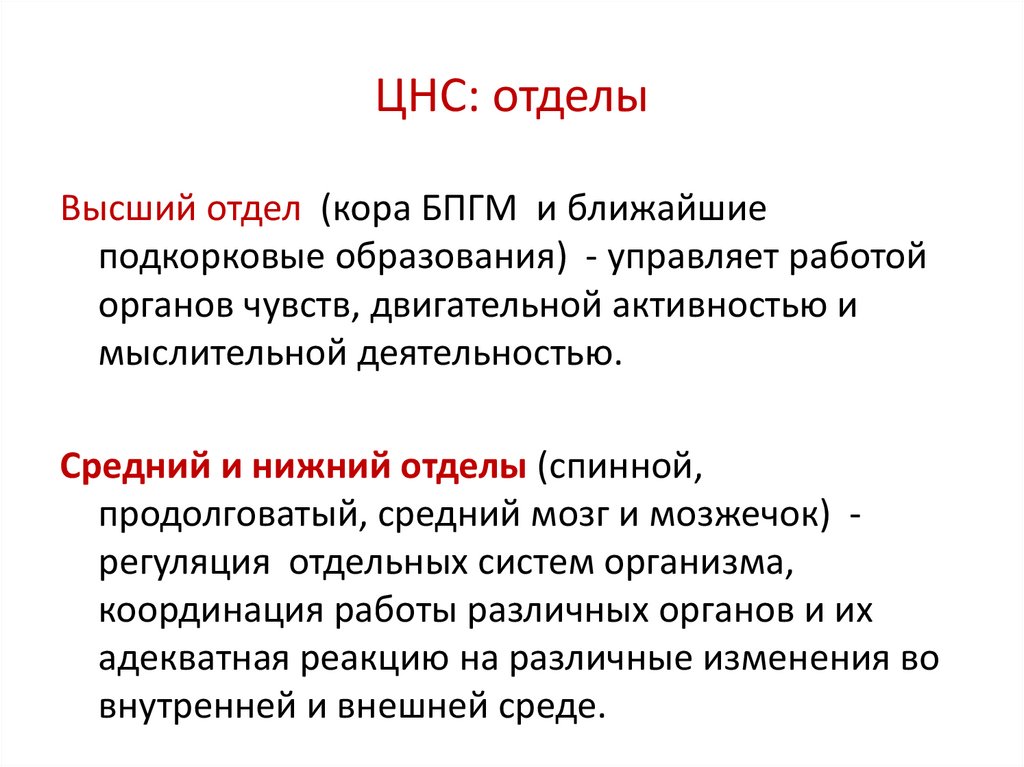 ЦНС: отделы

Высший отдел (кора БПГМ и ближайшие подкорковые образования) - управляет работой органов чувств, двигательной активностью и мыслительной деятельностью.

Средний и нижний отделы (спинной, продолговатый, средний мозг и мозжечок) - регуляция отдельных систем организма, координация работы различных органов и их адекватная реакцию на различные изменения во внутренней и внешней среде.